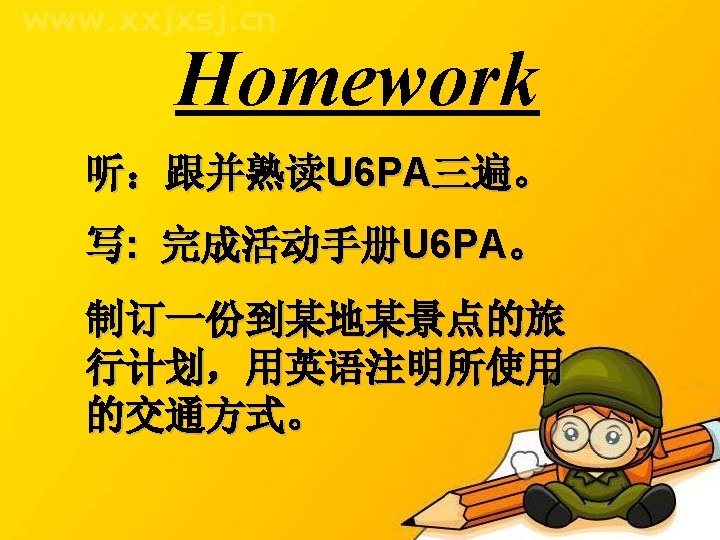 www.xxjxsj.cn

Homework

听：跟并熟读U6PA三遍。

写：完成活动手册U6PA。

制订一份到某地某景点的旅行计划，用英语注明所使用的交通方式。